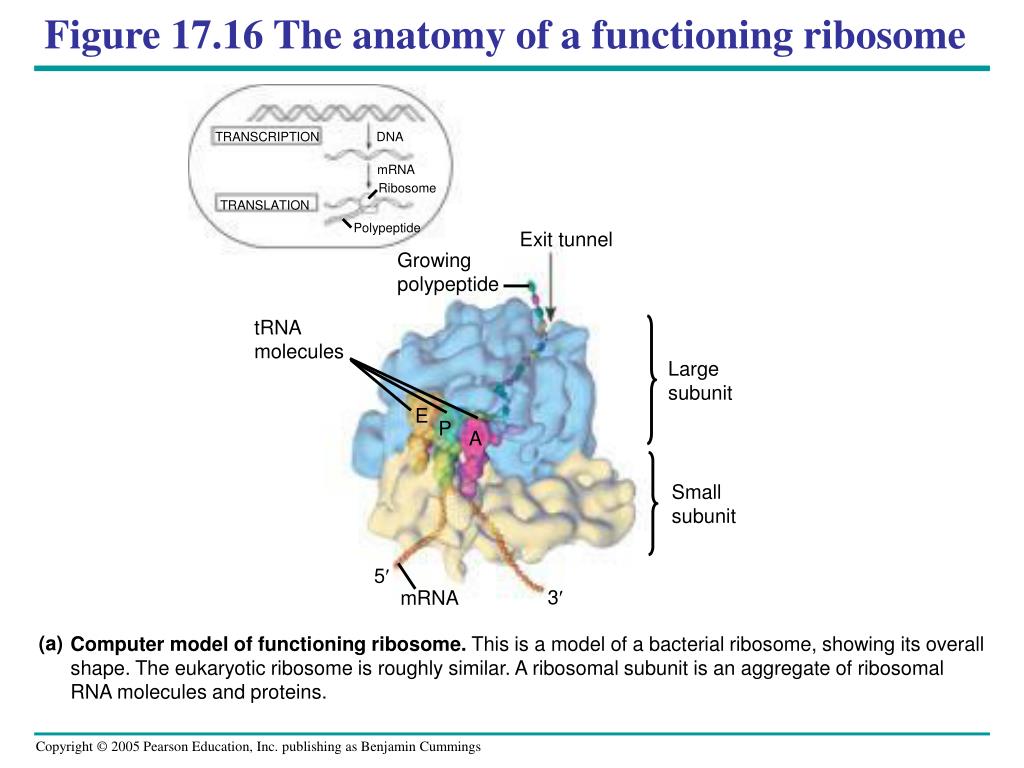 Figure 17.16 The anatomy of a functioning ribosome

TRANSCRIPTION
DNA
mRNA
Ribosome
TRANSLATION
Polypeptide

Exit tunnel
Growing polypeptide
tRNA molecules
Large subunit
E
P
A
Small subunit
5′
mRNA
3′

(a) Computer model of functioning ribosome. This is a model of a bacterial ribosome, showing its overall shape. The eukaryotic ribosome is roughly similar. A ribosomal subunit is an aggregate of ribosomal RNA molecules and proteins.

Copyright © 2005 Pearson Education, Inc. publishing as Benjamin Cummings